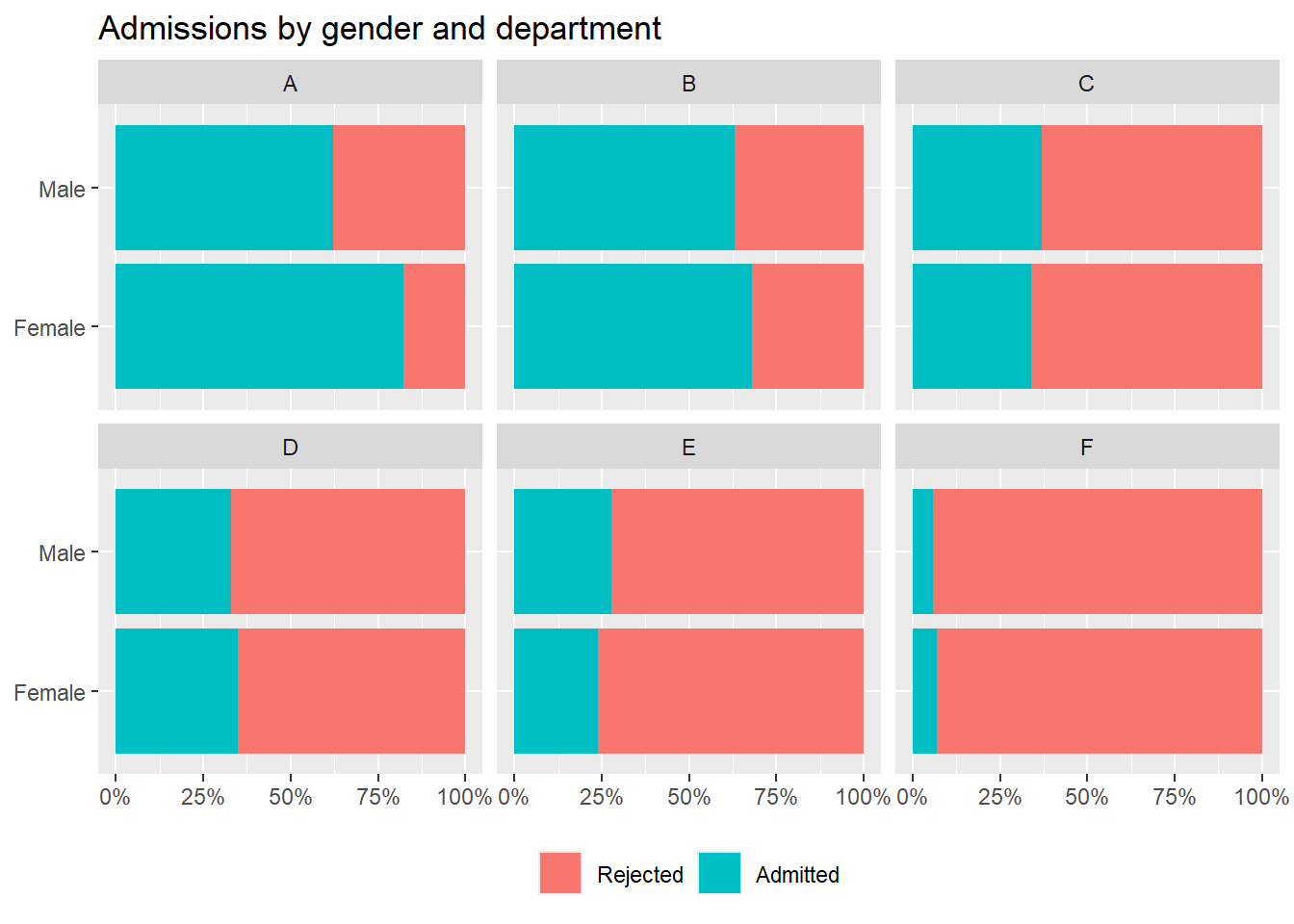 Admissions by gender and department

A

B

C

Male

Female

D

E

F

Male

Female

0% 25% 50% 75% 100% 0% 25% 50% 75% 100% 0% 25% 50% 75% 100%

Rejected Admitted